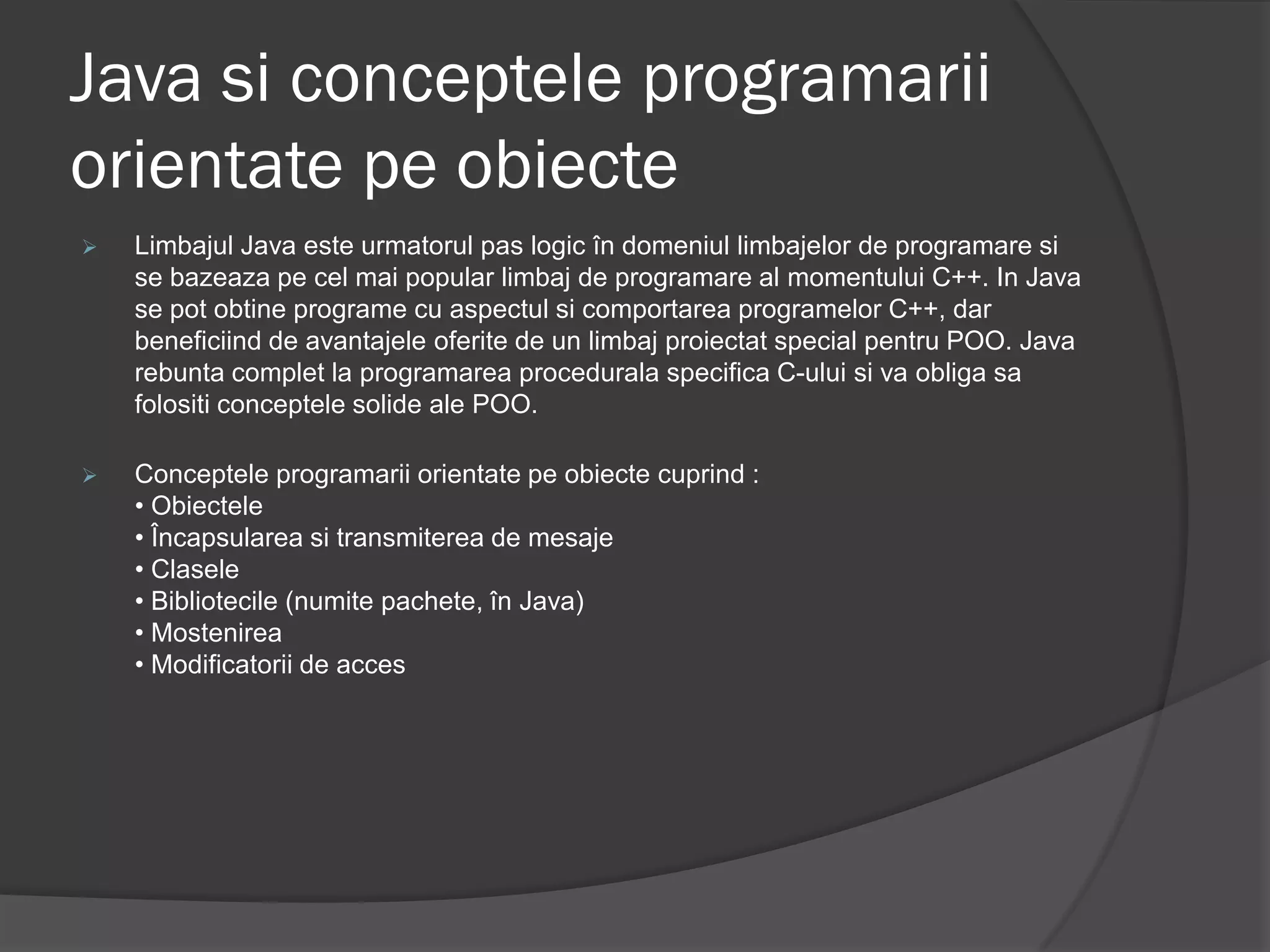 Java si conceptele programarii orientate pe obiecte

➢ Limbajul Java este urmatorul pas logic în domeniul limbajelor de programare si se bazeaza pe cel mai popular limbaj de programare al momentului C++. In Java se pot obtine programe cu aspectul si comportarea programelor C++, dar beneficiind de avantajele oferite de un limbaj proiectat special pentru POO. Java rebunta complet la programarea procedurala specifica C-ului si va obliga sa folositi conceptele solide ale POO.

➢ Conceptele programarii orientate pe obiecte cuprind :
• Obiectele
• Încapsularea si transmiterea de mesaje
• Clasele
• Bibliotecile (numite pachete, în Java)
• Mostenirea
• Modificatorii de acces